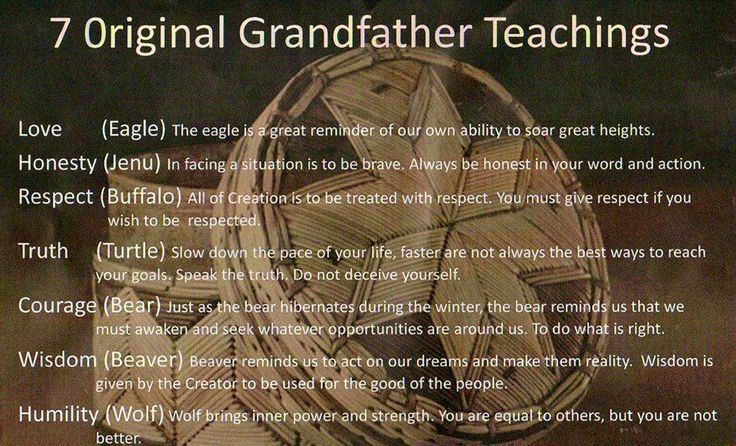 7 0riginal Grandfather Teachings

Love (Eagle) The eagle is a great reminder of our own ability to soar great heights.

Honesty (Jenu) In facing a situation is to be brave. Always be honest in your word and action.

Respect (Buffalo) All of Creation is to be treated with respect. You must give respect if you wish to be respected.

Truth (Turtle) Slow down the pace of your life, faster are not always the best ways to reach your goals. Speak the truth. Do not deceive yourself.

Courage (Bear) Just as the bear hibernates during the winter, the bear reminds us that we must awaken and seek whatever opportunities are around us. To do what is right.

Wisdom (Beaver) Beaver reminds us to act on our dreams and make them reality. Wisdom is given by the Creator to be used for the good of the people.

Humility (Wolf) Wolf brings inner power and strength. You are equal to others, but you are not better.